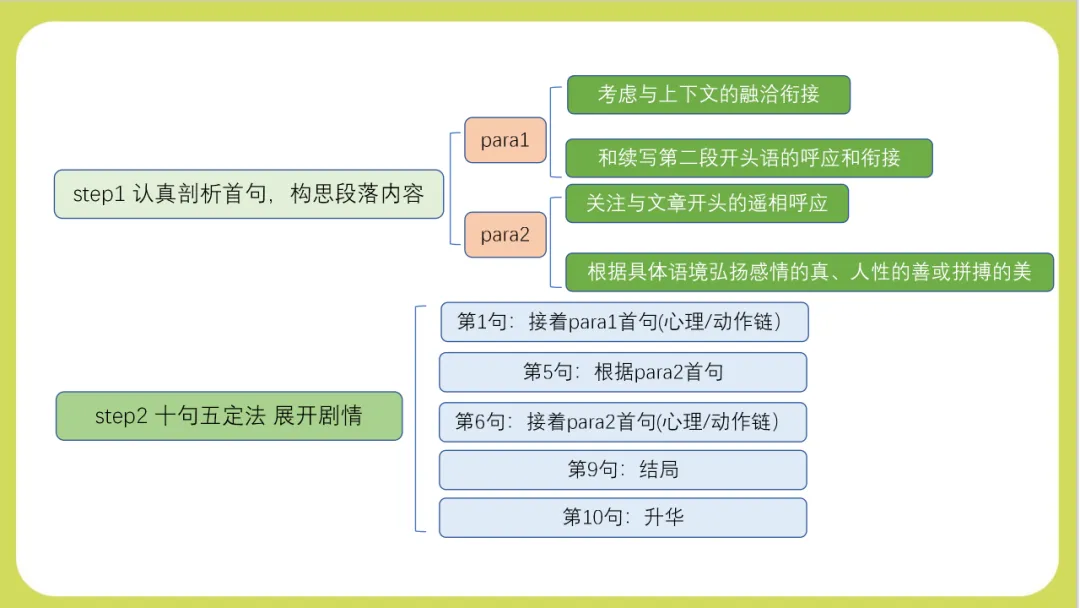 step1 认真剖析首句，构思段落内容

para1

考虑与上下文的融洽衔接

和续写第二段开头语的呼应和衔接

para2

关注与文章开头的遥相呼应

根据具体语境弘扬感情的真、人性的善或拼搏的美

step2 十句五定法 展开剧情

第1句：接着para1首句(心理/动作链）

第5句：根据para2首句

第6句：接着para2首句(心理/动作链）

第9句：结局

第10句：升华